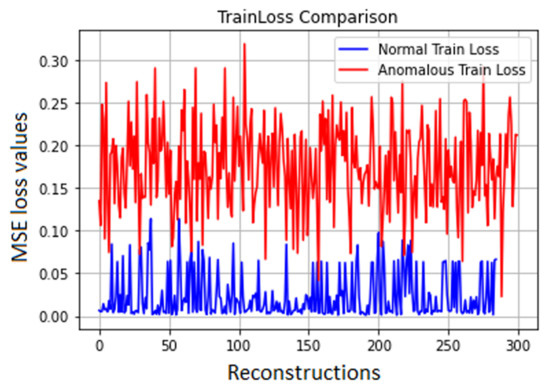 TrainLoss Comparison

Normal Train Loss
Anomalous Train Loss

MSE loss values

0.30
0.25
0.20
0.15
0.10
0.05
0.00

0
50
100
150
200
250
300

Reconstructions